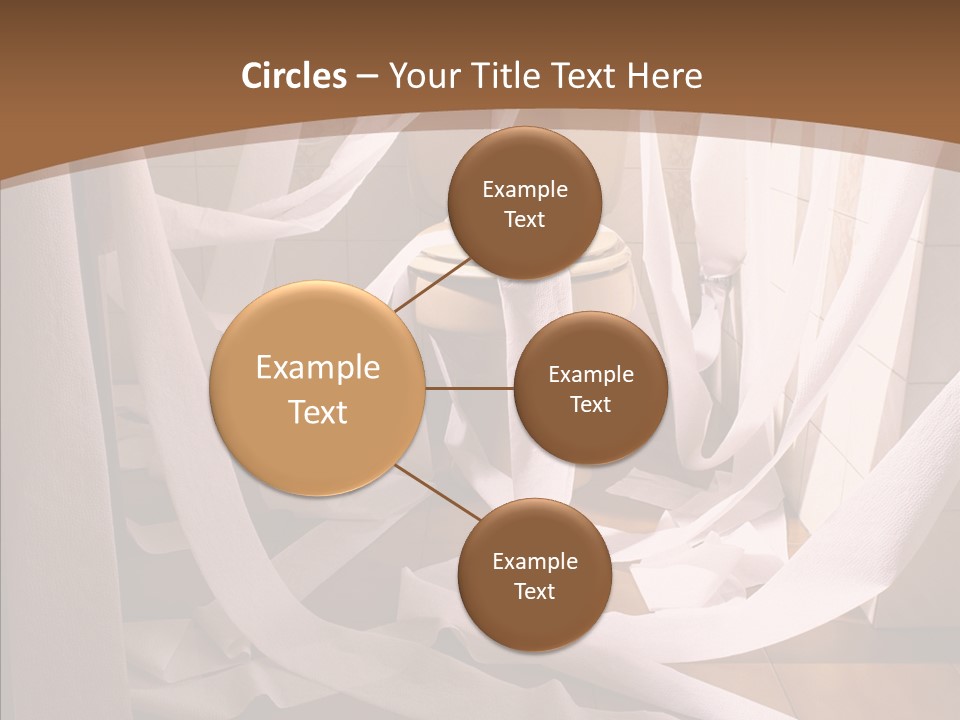 Circles – Your Title Text Here

Example Text

Example Text

Example Text

Example Text